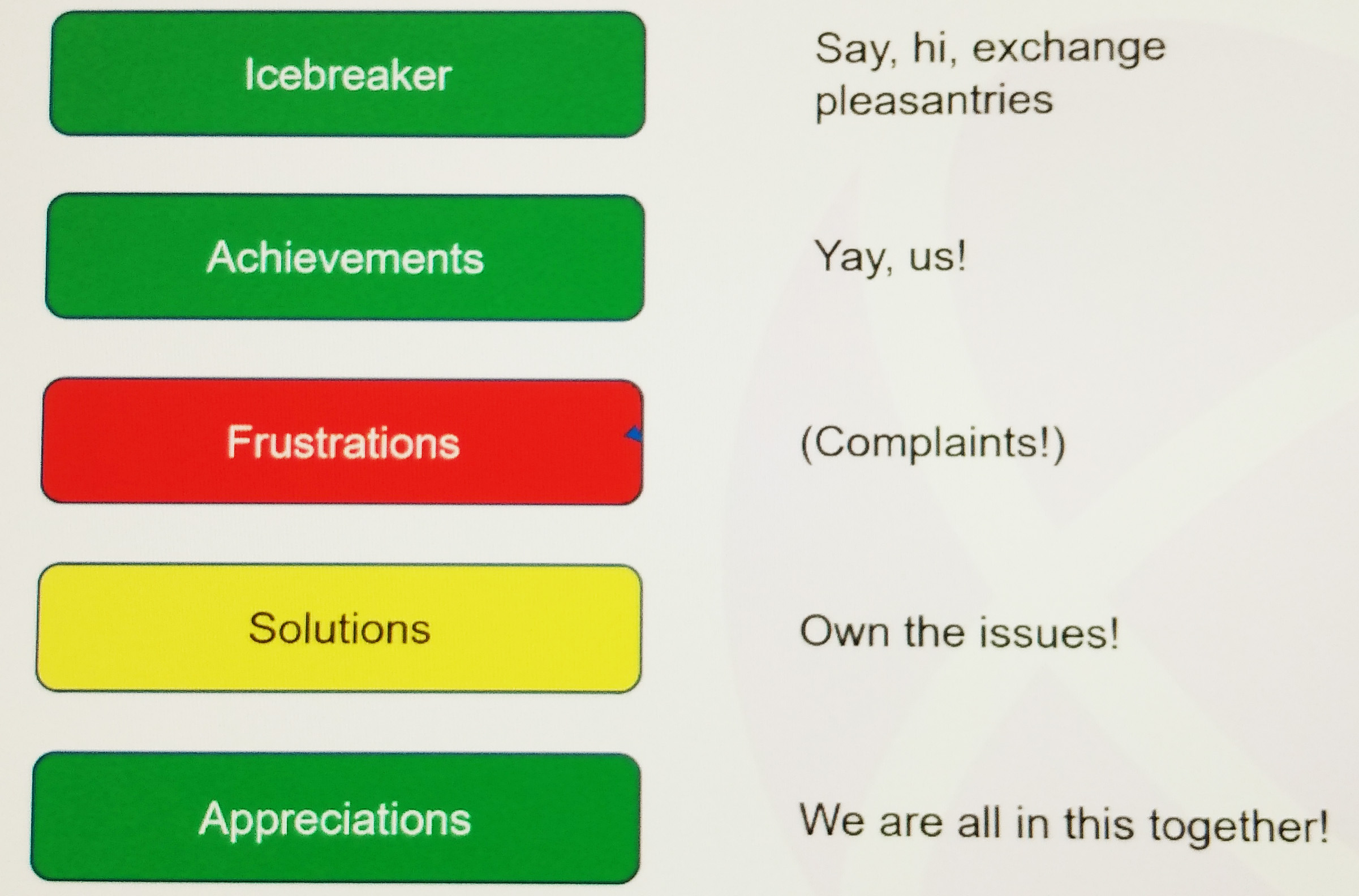 Icebreaker

Say, hi, exchange pleasantries

Achievements

Yay, us!

Frustrations

(Complaints!)

Solutions

Own the issues!

Appreciations

We are all in this together!